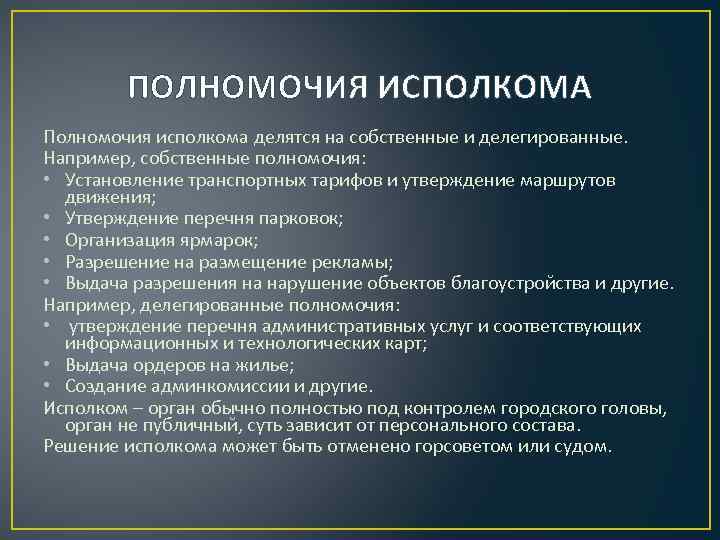 ПОЛНОМОЧИЯ ИСПОЛКОМА

Полномочия исполкома делятся на собственные и делегированные.
Например, собственные полномочия:
• Установление транспортных тарифов и утверждение маршрутов движения;
• Утверждение перечня парковок;
• Организация ярмарок;
• Разрешение на размещение рекламы;
• Выдача разрешения на нарушение объектов благоустройства и другие.
Например, делегированные полномочия:
• утверждение перечня административных услуг и соответствующих информационных и технологических карт;
• Выдача ордеров на жилье;
• Создание админкомиссии и другие.
Исполком – орган обычно полностью под контролем городского головы, орган не публичный, суть зависит от персонального состава.
Решение исполкома может быть отменено горсоветом или судом.